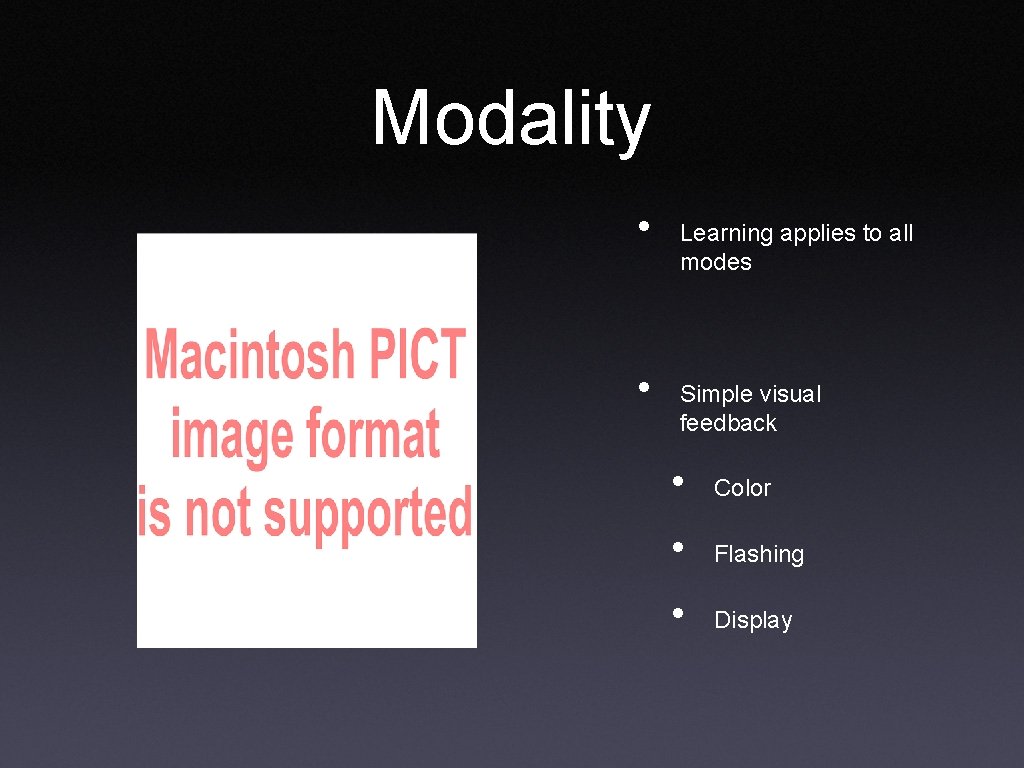 Modality

Macintosh PICT image format is not supported

• Learning applies to all modes

• Simple visual feedback

• Color

• Flashing

• Display